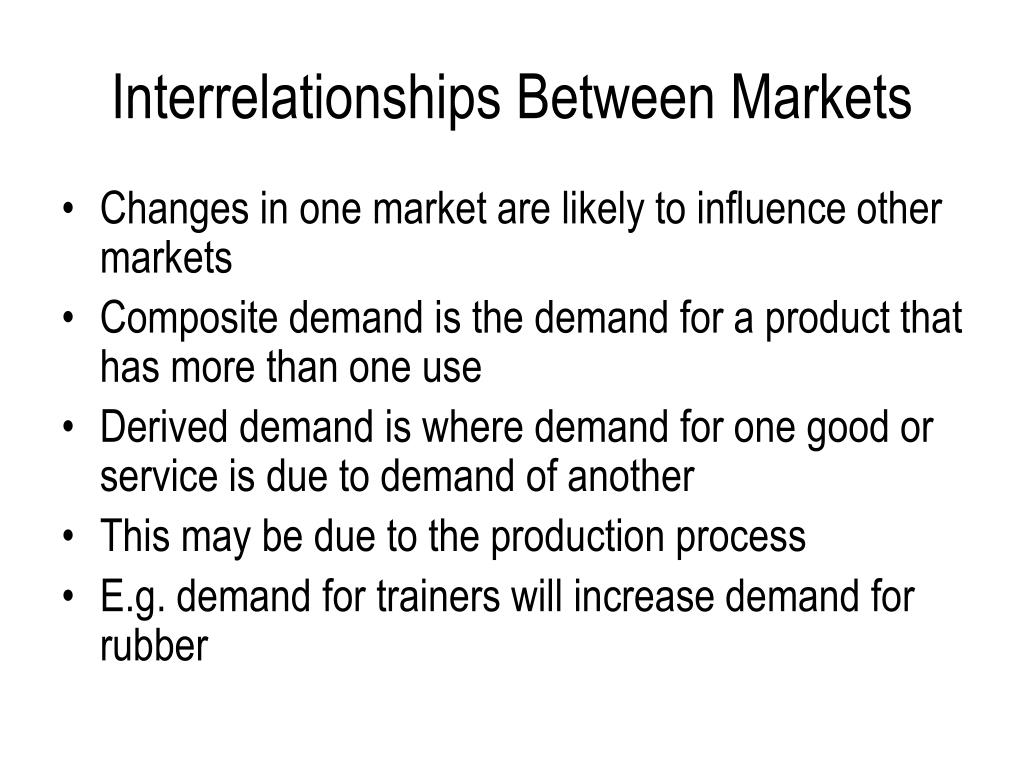 Interrelationships Between Markets

• Changes in one market are likely to influence other markets
• Composite demand is the demand for a product that has more than one use
• Derived demand is where demand for one good or service is due to demand of another
• This may be due to the production process
• E.g. demand for trainers will increase demand for rubber